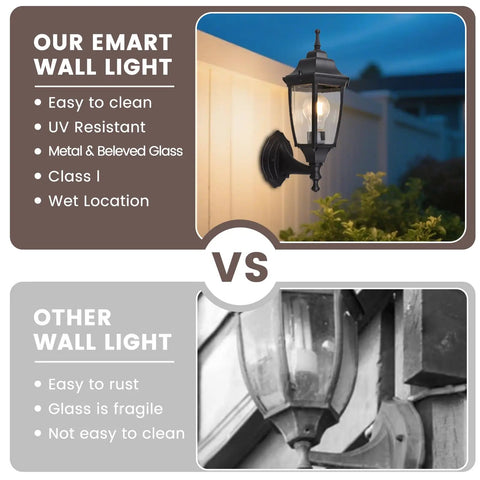 OUR EMART WALL LIGHT

• Easy to clean
• UV Resistant
• Metal & Beleved Glass
• Class I
• Wet Location

VS

OTHER WALL LIGHT

• Easy to rust
• Glass is fragile
• Not easy to clean